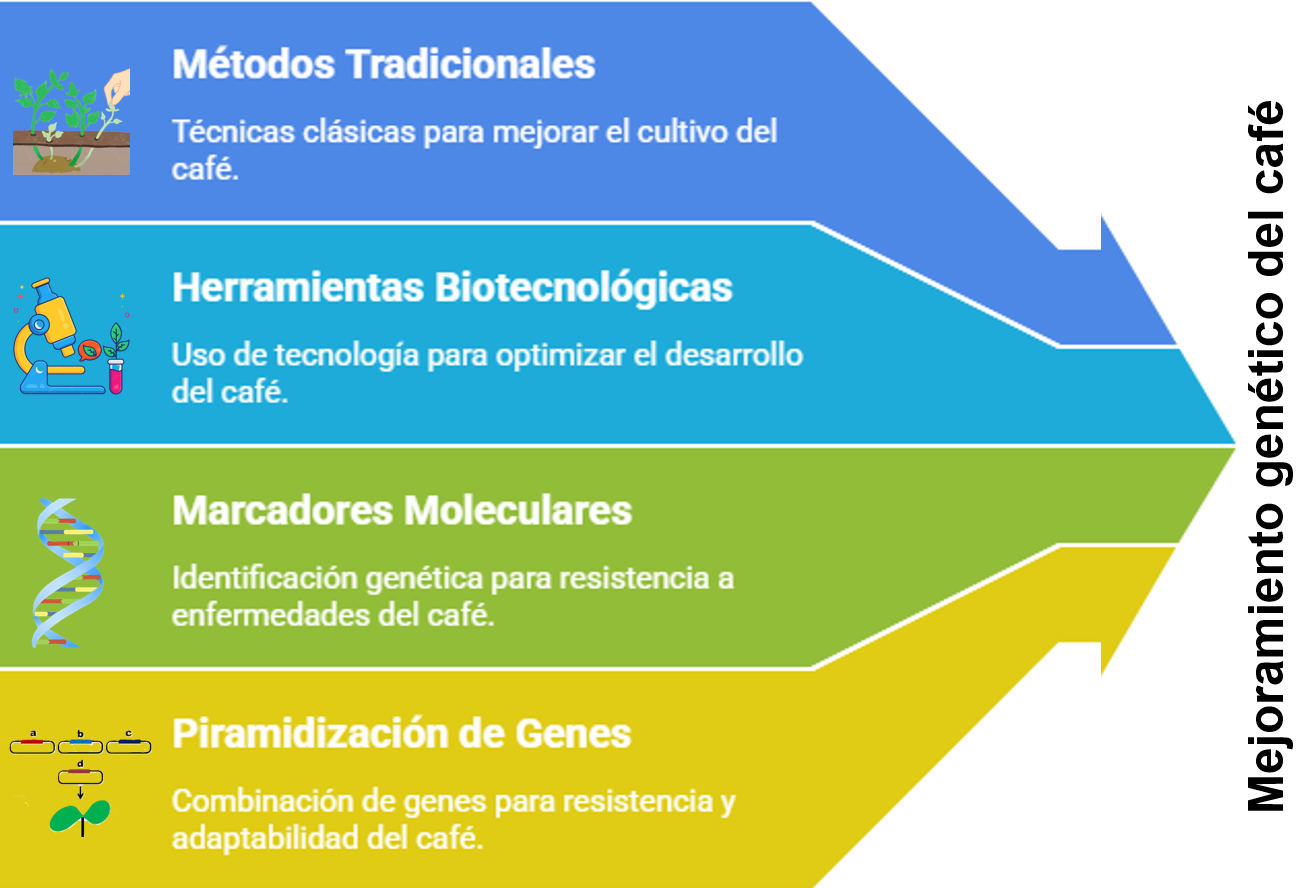 Métodos Tradicionales

Técnicas clásicas para mejorar el cultivo del café.

Herramientas Biotecnológicas

Uso de tecnología para optimizar el desarrollo del café.

Marcadores Moleculares

Identificación genética para resistencia a enfermedades del café.

a b c

d

Piramidización de Genes

Combinación de genes para resistencia y adaptabilidad del café.

Mejoramiento genético del café